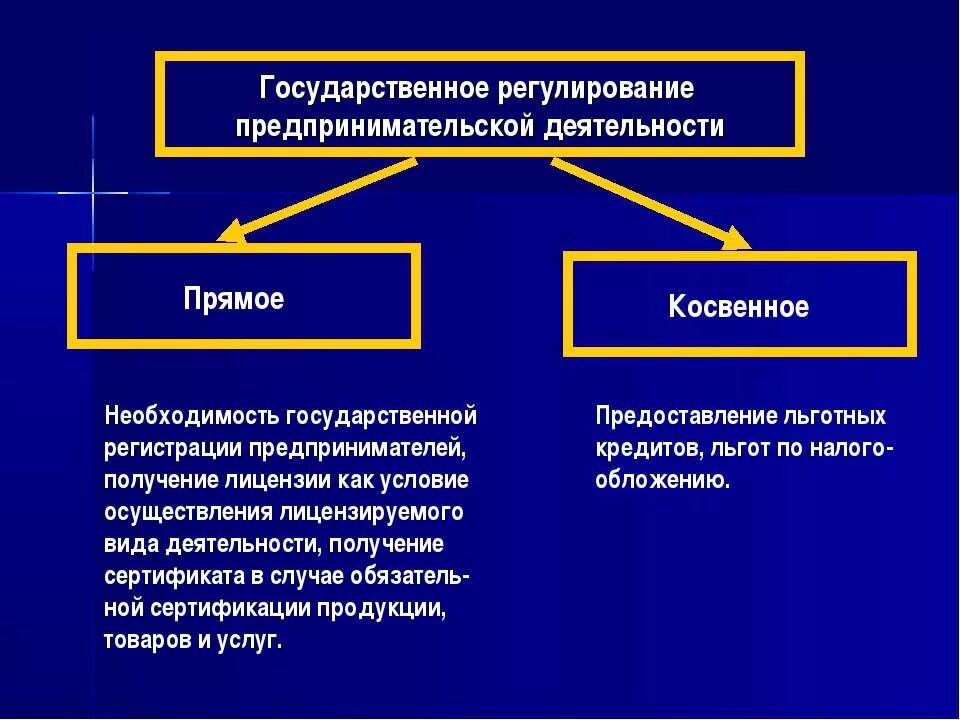 Государственное регулирование предпринимательской деятельности

Прямое

Косвенное

Необходимость государственной регистрации предпринимателей, получение лицензии как условие осуществления лицензируемого вида деятельности, получение сертификата в случае обязательной сертификации продукции, товаров и услуг.

Предоставление льготных кредитов, льгот по налогообложению.